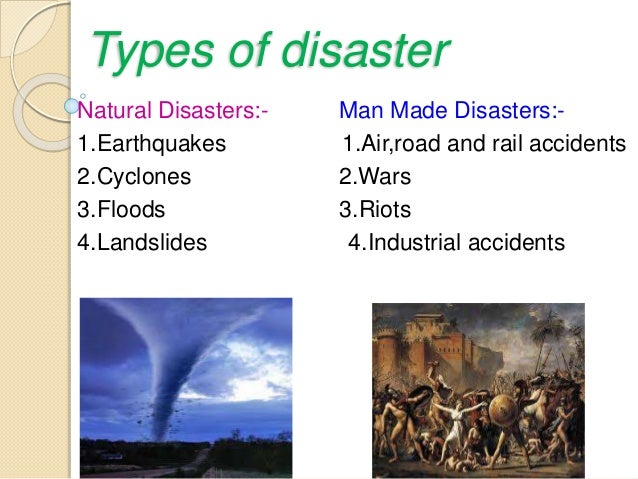 Types of disaster

Natural Disasters:-
1.Earthquakes
2.Cyclones
3.Floods
4.Landslides

Man Made Disasters:-
1.Air,road and rail accidents
2.Wars
3.Riots
4.Industrial accidents